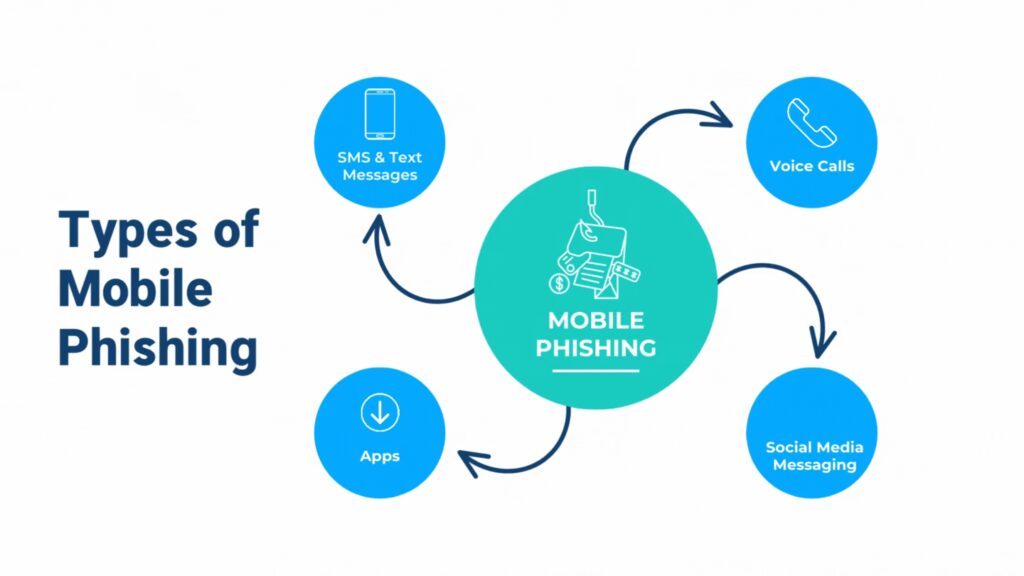 Types of Mobile Phishing

SMS & Text Messages

Voice Calls

MOBILE PHISHING

Apps

Social Media Messaging